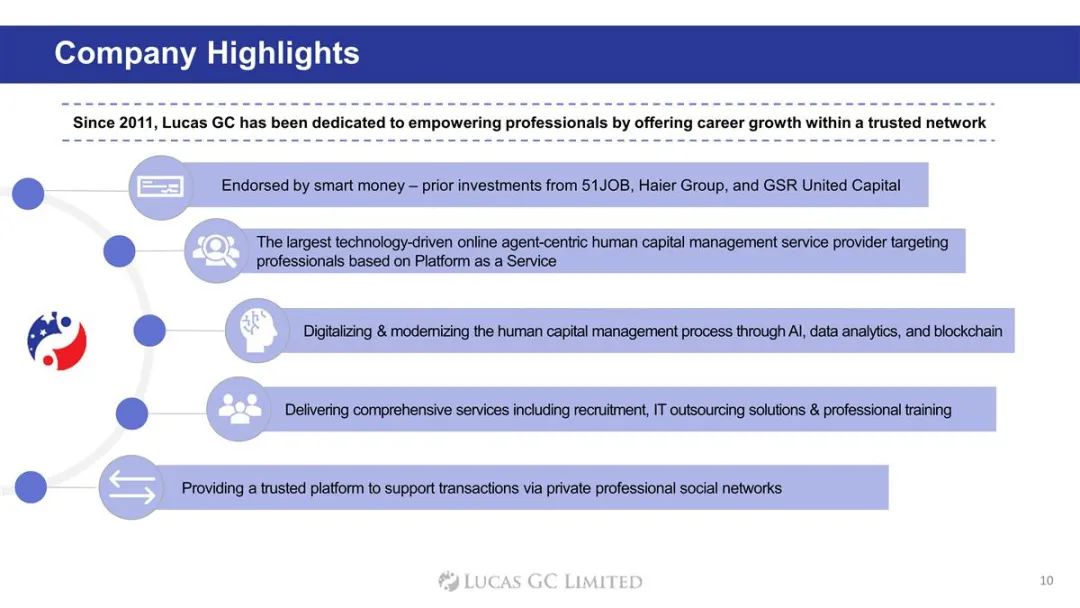 Company Highlights

Since 2011, Lucas GC has been dedicated to empowering professionals by offering career growth within a trusted network

Endorsed by smart money – prior investments from 51JOB, Haier Group, and GSR United Capital

The largest technology-driven online agent-centric human capital management service provider targeting professionals based on Platform as a Service

Digitalizing & modernizing the human capital management process through AI, data analytics, and blockchain

Delivering comprehensive services including recruitment, IT outsourcing solutions & professional training

Providing a trusted platform to support transactions via private professional social networks

LUCAS GC LIMITED

10